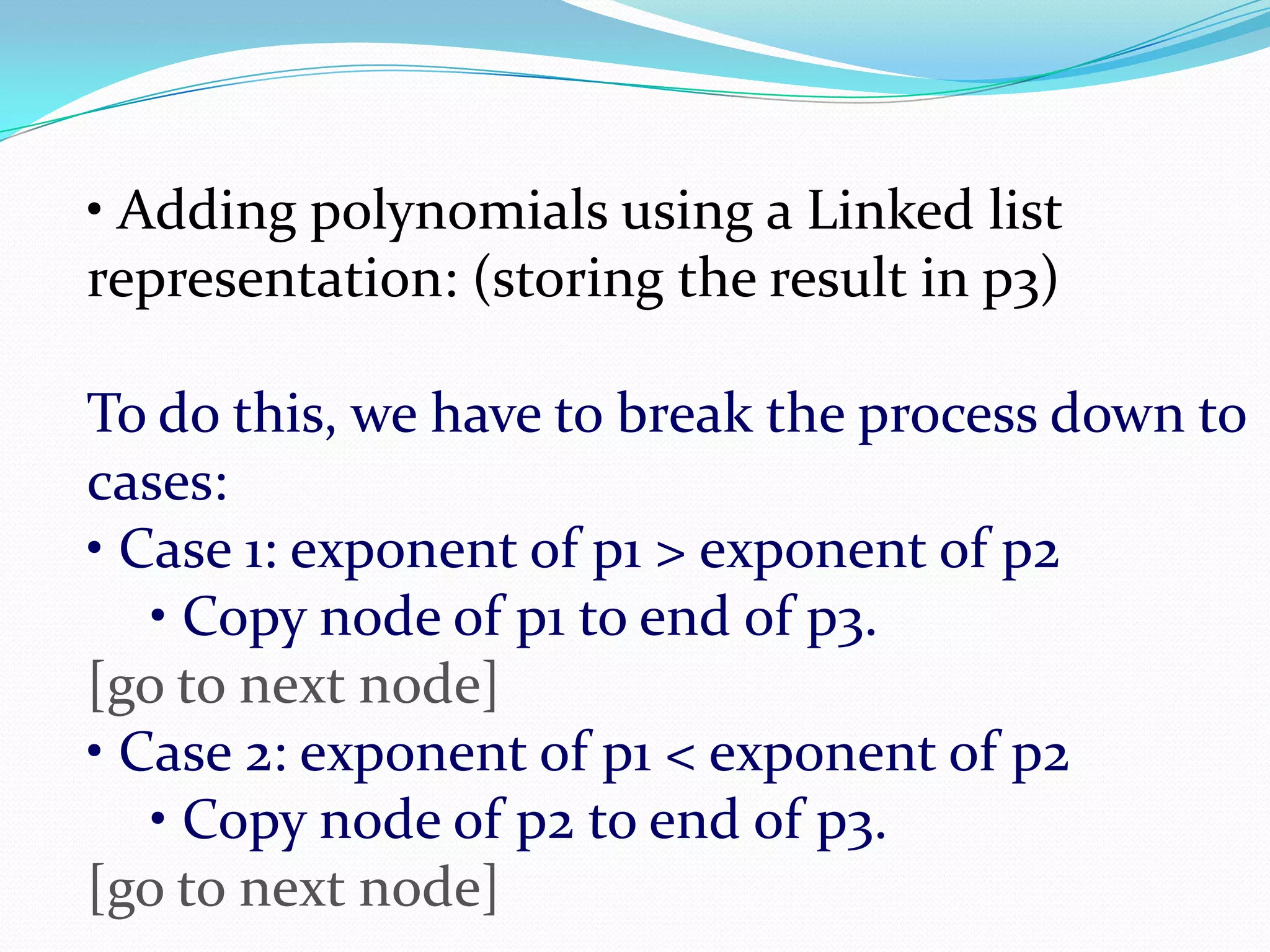 • Adding polynomials using a Linked list representation: (storing the result in p3)

To do this, we have to break the process down to cases:
• Case 1: exponent of p1 > exponent of p2
• Copy node of p1 to end of p3.
[go to next node]
• Case 2: exponent of p1 < exponent of p2
• Copy node of p2 to end of p3.
[go to next node]